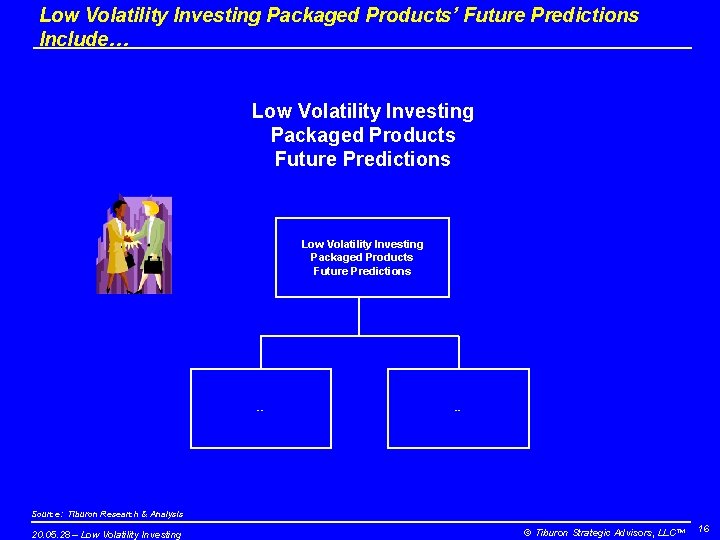 Low Volatility Investing Packaged Products' Future Predictions Include…

Low Volatility Investing
Packaged Products
Future Predictions

Low Volatility Investing
Packaged Products
Future Predictions

--

--

Source: Tiburon Research & Analysis

20.05.28 – Low Volatility Investing

© Tiburon Strategic Advisors, LLC™

16